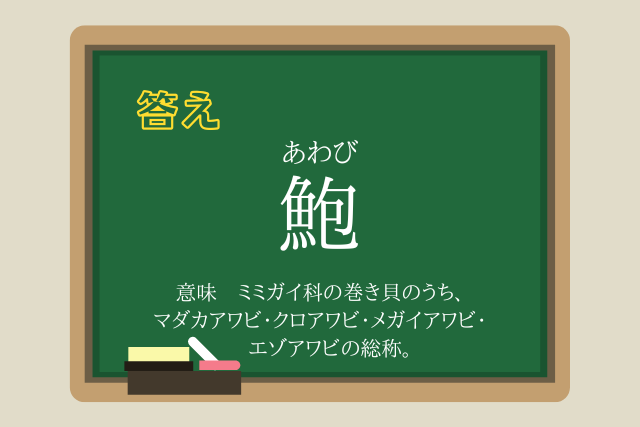 答え

あわび
鮑

意味　ミミガイ科の巻き貝のうち、マダカアワビ・クロアワビ・メガイアワビ・エゾアワビの総称。